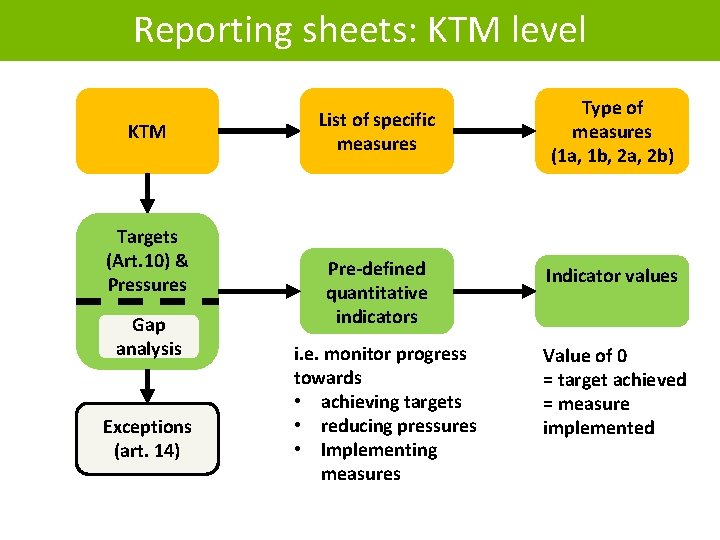 Reporting sheets: KTM level

KTM

List of specific measures

Type of measures (1a, 1b, 2a, 2b)

Targets (Art.10) & Pressures

Gap analysis

Pre-defined quantitative indicators

Indicator values

Exceptions (art. 14)

i.e. monitor progress towards
• achieving targets
• reducing pressures
• Implementing measures

Value of 0
= target achieved
= measure implemented